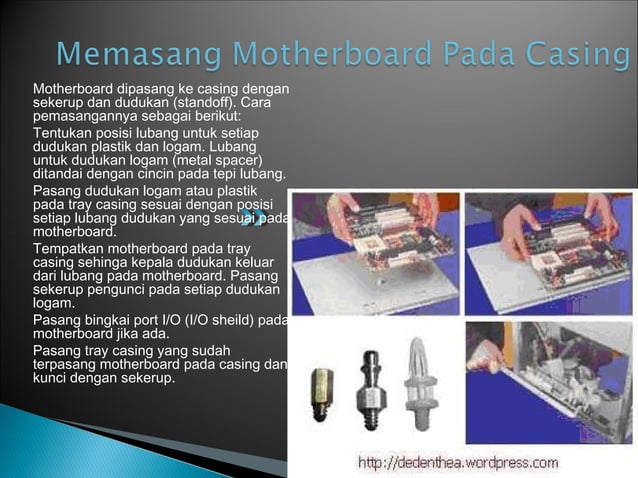 Memasang Motherboard Pada Casing

Motherboard dipasang ke casing dengan sekerup dan dudukan (standoff). Cara pemasangannya sebagai berikut:

Tentukan posisi lubang untuk setiap dudukan plastik dan logam. Lubang untuk dudukan logam (metal spacer) ditandai dengan cincin pada tepi lubang.

Pasang dudukan logam atau plastik pada tray casing sesuai dengan posisi setiap lubang dudukan yang sesuai pada motherboard.

Tempatkan motherboard pada tray casing sehinga kepala dudukan keluar dari lubang pada motherboard. Pasang sekerup pengunci pada setiap dudukan logam.

Pasang bingkai port I/O (I/O sheild) pada motherboard jika ada.

Pasang tray casing yang sudah terpasang motherboard pada casing dan kunci dengan sekerup.

http://dedenthea.wordpress.com